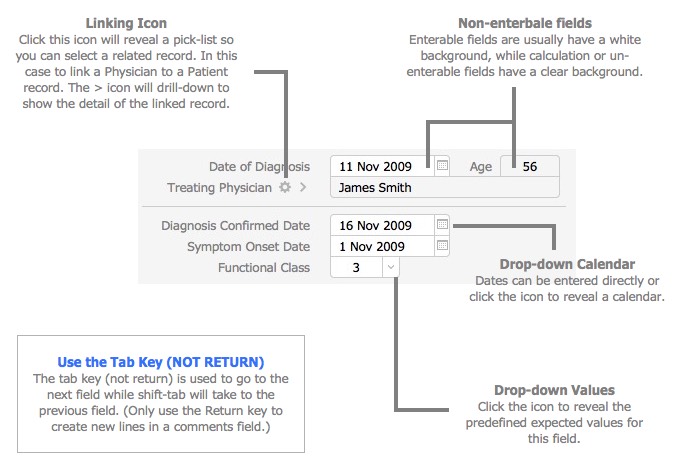 Linking Icon
Click this icon will reveal a pick-list so you can select a related record. In this case to link a Physician to a Patient record. The > icon will drill-down to show the detail of the linked record.

Non-enterbale fields
Enterable fields are usually have a white background, while calculation or un-enterable fields have a clear background.

Date of Diagnosis 11 Nov 2009 Age 56
Treating Physician > James Smith

Diagnosis Confirmed Date 16 Nov 2009
Symptom Onset Date 1 Nov 2009
Functional Class 3

Drop-down Calendar
Dates can be entered directly or click the icon to reveal a calendar.

Use the Tab Key (NOT RETURN)
The tab key (not return) is used to go to the next field while shift-tab will take to the previous field. (Only use the Return key to create new lines in a comments field.)

Drop-down Values
Click the icon to reveal the predefined expected values for this field.